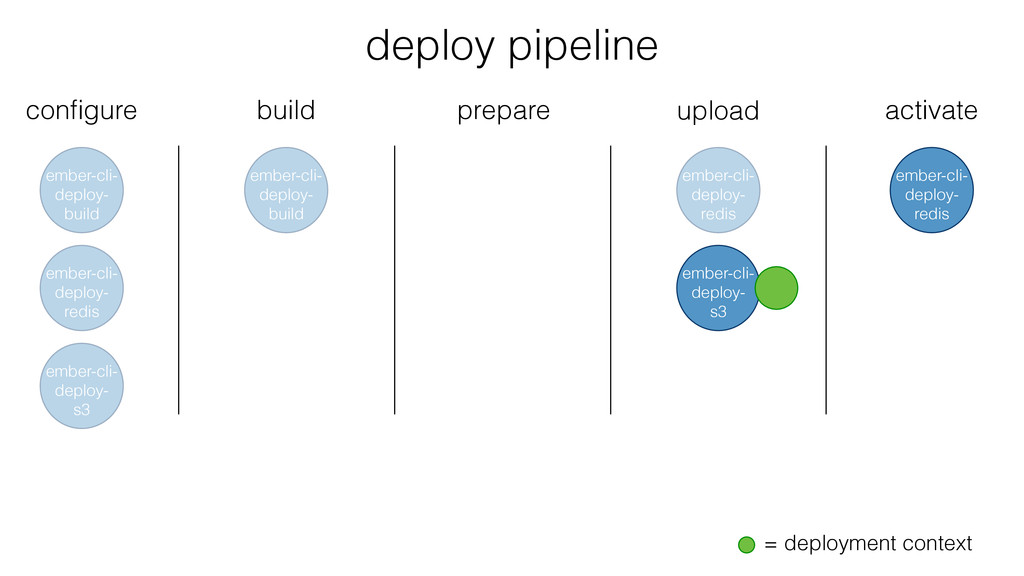 deploy pipeline

configure

ember-cli-deploy-build

ember-cli-deploy-redis

ember-cli-deploy-s3

build

ember-cli-deploy-build

prepare

upload

ember-cli-deploy-redis

ember-cli-deploy-s3

activate

ember-cli-deploy-redis

= deployment context